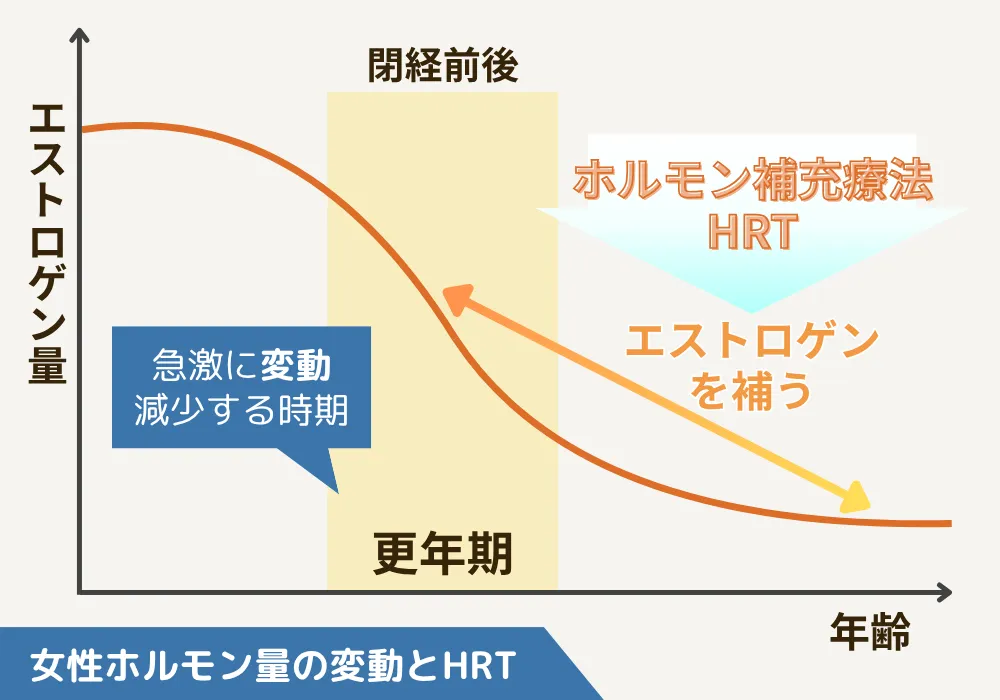 エストロゲン量

閉経前後

ホルモン補充療法
HRT

エストロゲン
を補う

急激に変動
減少する時期

更年期

年齢

女性ホルモン量の変動とHRT